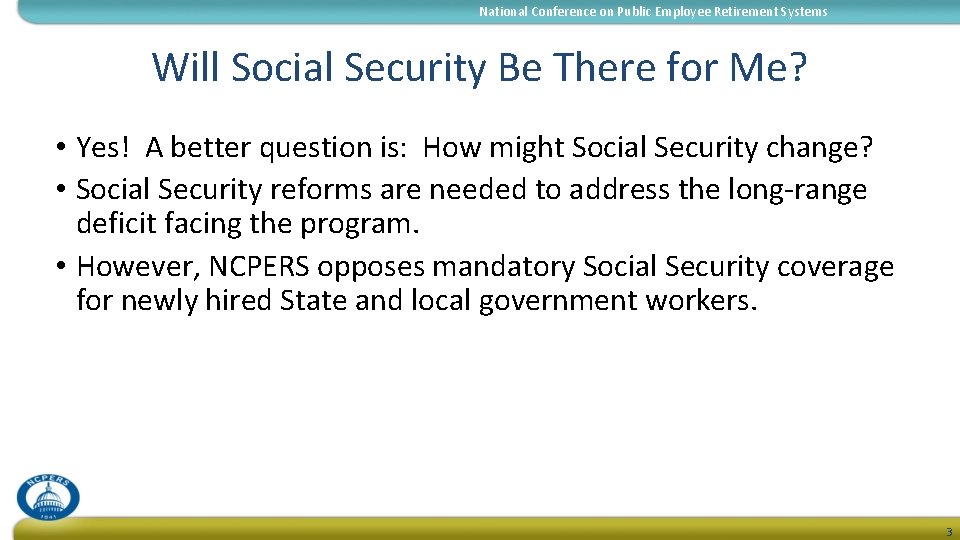 National Conference on Public Employee Retirement Systems

Will Social Security Be There for Me?

• Yes! A better question is: How might Social Security change?
• Social Security reforms are needed to address the long-range deficit facing the program.
• However, NCPERS opposes mandatory Social Security coverage for newly hired State and local government workers.

NCPERS
1941

3